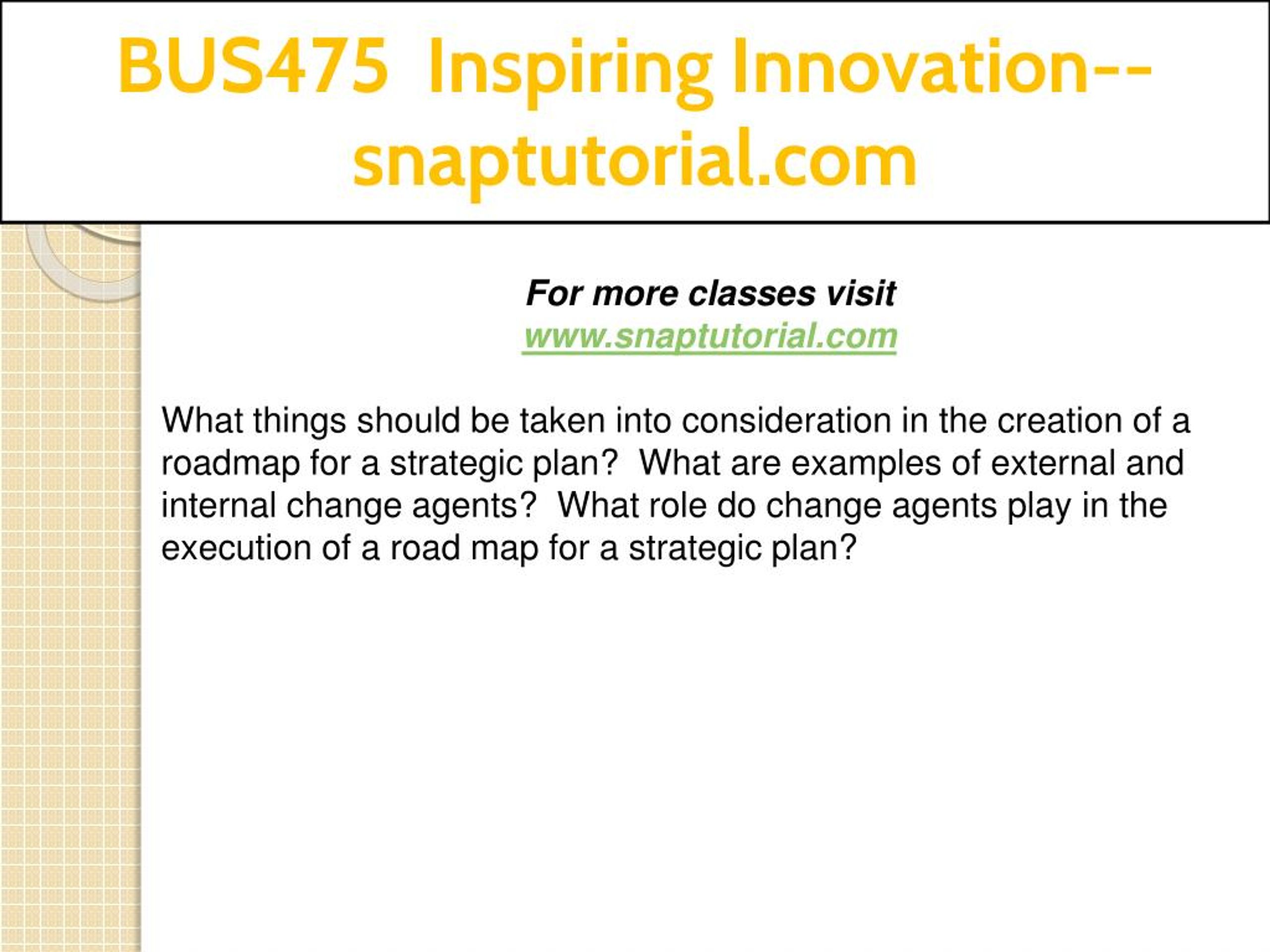 BUS475 Inspiring Innovation--snaptutorial.com

For more classes visit
www.snaptutorial.com

What things should be taken into consideration in the creation of a roadmap for a strategic plan? What are examples of external and internal change agents? What role do change agents play in the execution of a road map for a strategic plan?